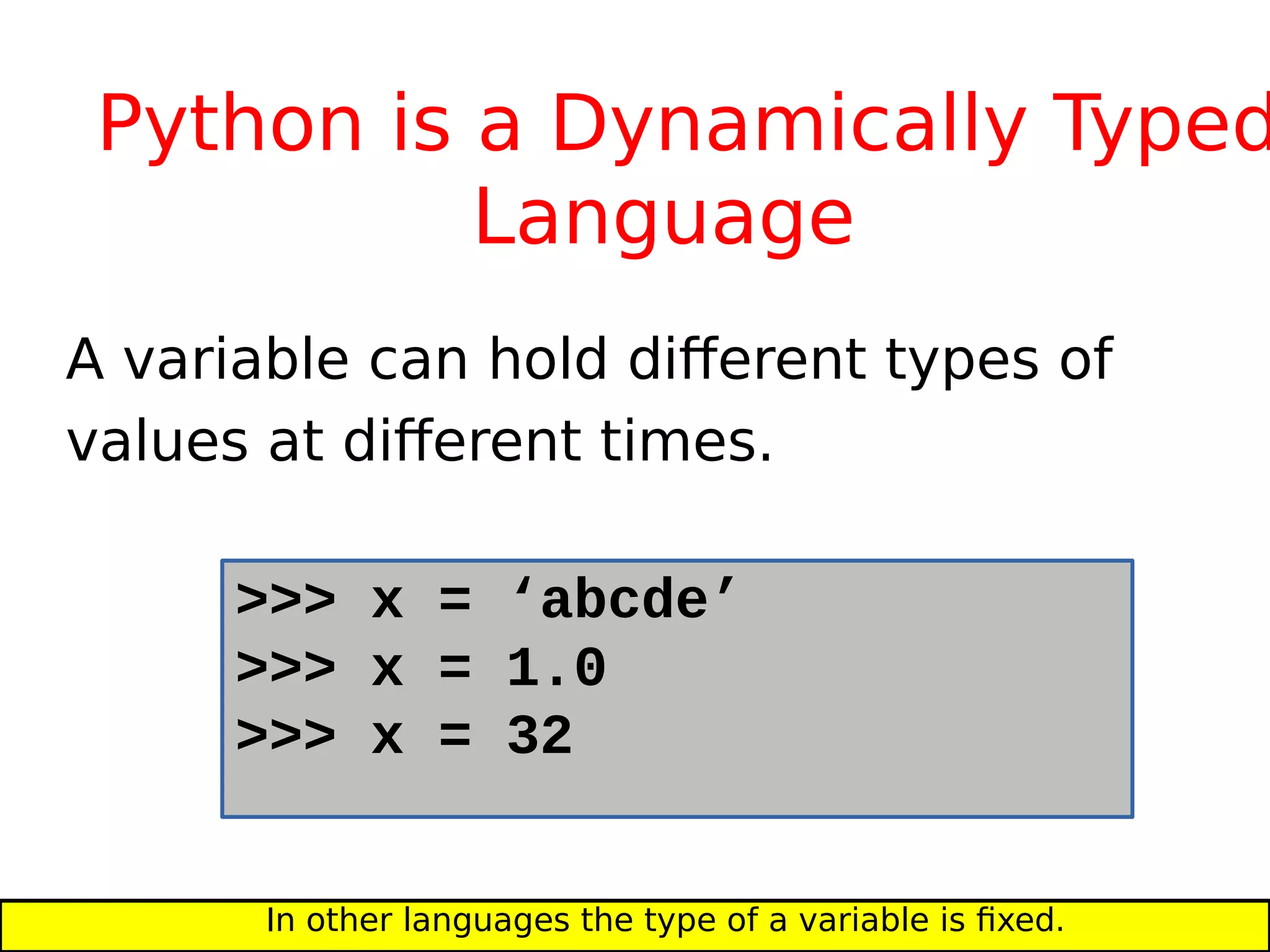 Python is a Dynamically Typed Language

A variable can hold different types of values at different times.

>>> x = ‘abcde’
>>> x = 1.0
>>> x = 32

In other languages the type of a variable is fixed.